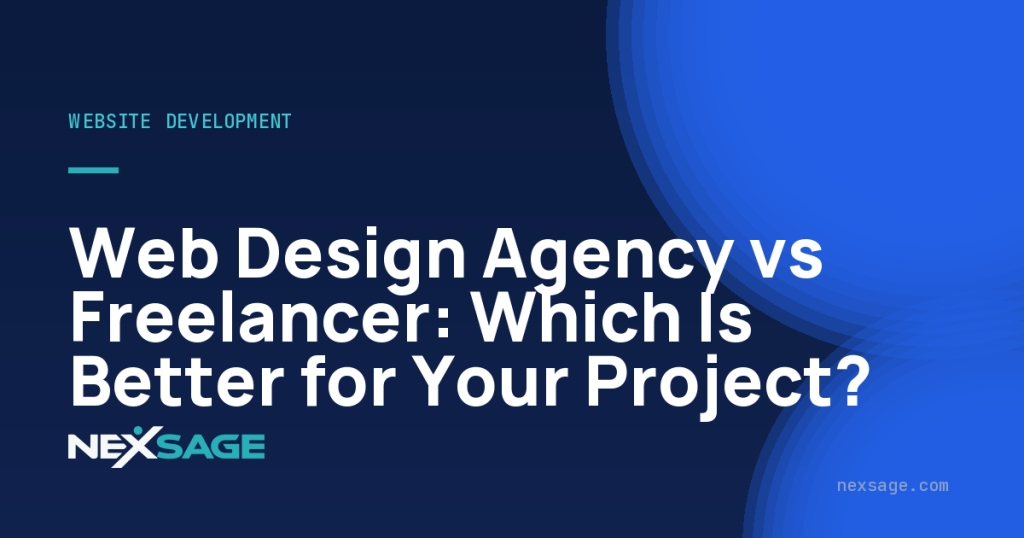 WEBSITE DEVELOPMENT

Web Design Agency vs Freelancer: Which Is Better for Your Project?

NEXSAGE

nexsage.com